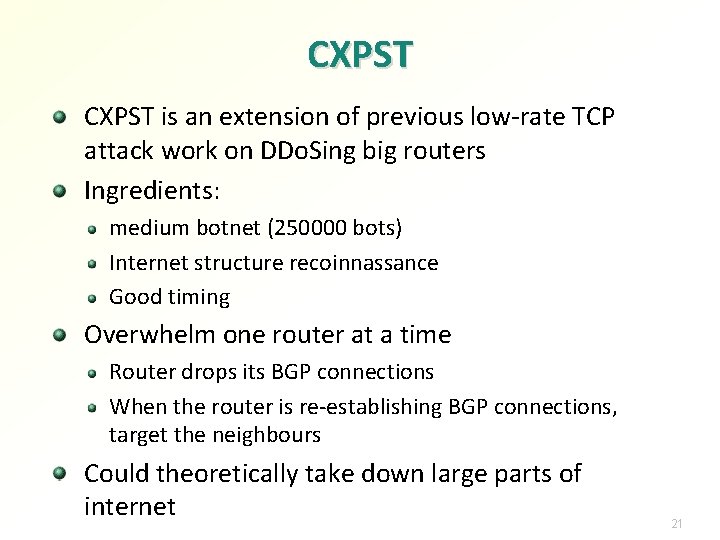 CXPST

- CXPST is an extension of previous low-rate TCP attack work on DDoSing big routers
- Ingredients:
  - medium botnet (250000 bots)
  - Internet structure recoinnassance
  - Good timing
- Overwhelm one router at a time
  - Router drops its BGP connections
  - When the router is re-establishing BGP connections, target the neighbours
- Could theoretically take down large parts of internet

21